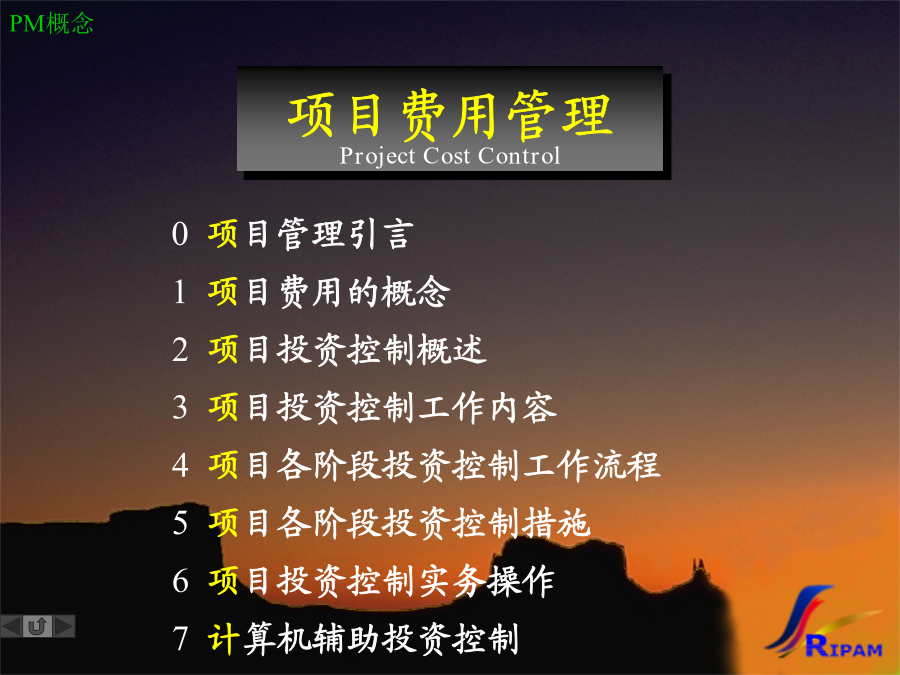 PM概念

项目费用管理
Project Cost Control

0 项目管理引言
1 项目费用的概念
2 项目投资控制概述
3 项目投资控制工作内容
4 项目各阶段投资控制工作流程
5 项目各阶段投资控制措施
6 项目投资控制实务操作
7 计算机辅助投资控制

RIPAM